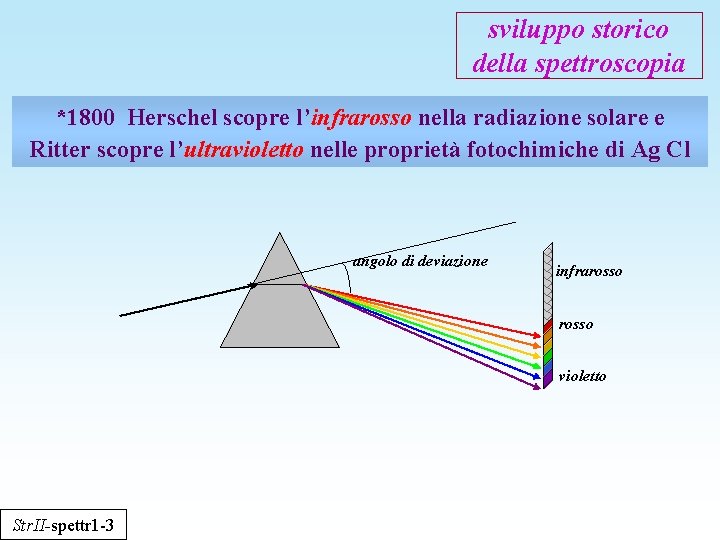 sviluppo storico della spettroscopia

*1800 Herschel scopre l'infrarosso nella radiazione solare e Ritter scopre l'ultravioletto nelle proprietà fotochimiche di Ag Cl

angolo di deviazione

infrarosso

rosso

violetto

StrII-spettr1-3